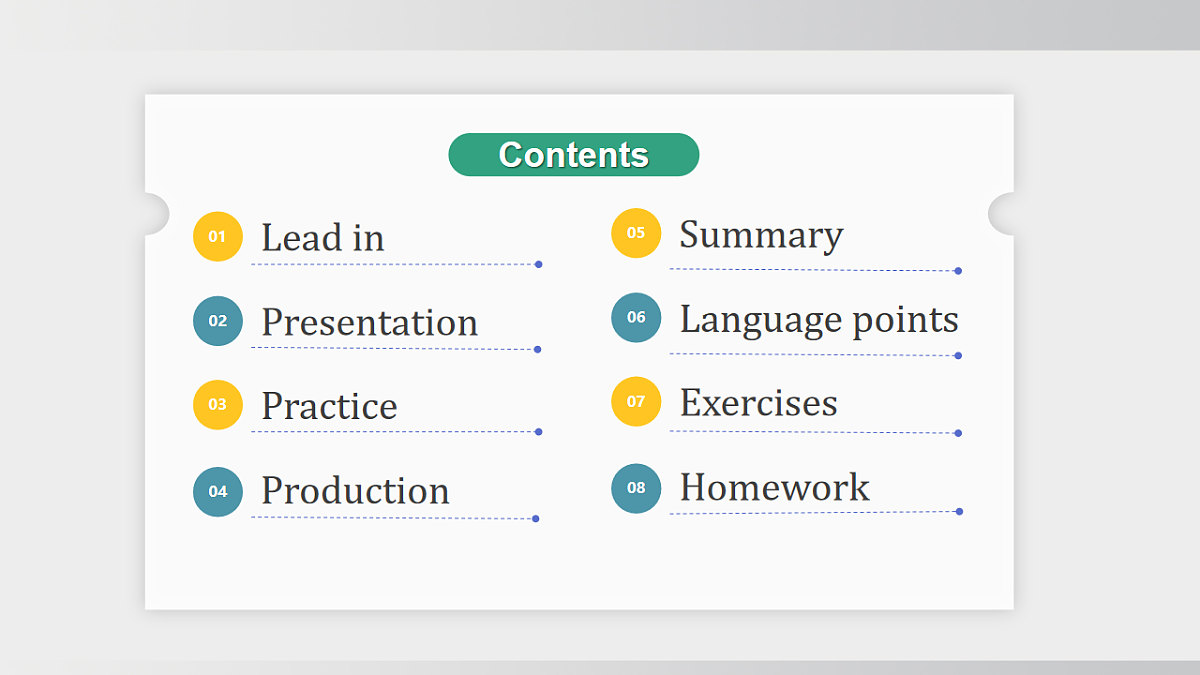 Contents

01 Lead in

02 Presentation

03 Practice

04 Production

05 Summary

06 Language points

07 Exercises

08 Homework